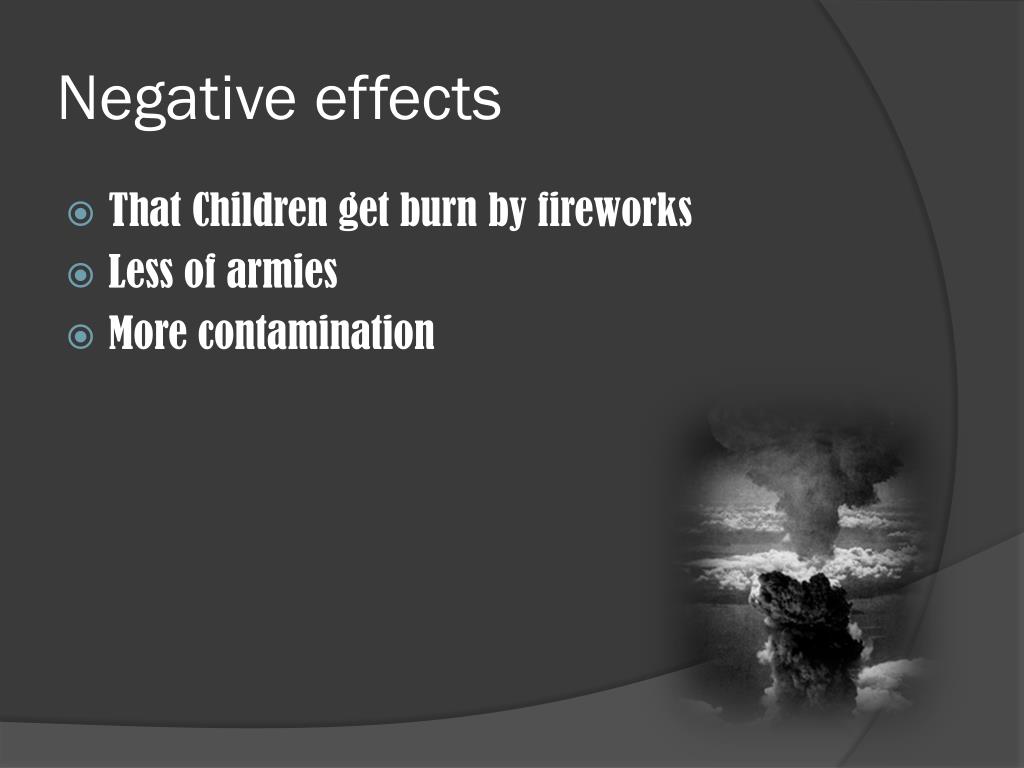 Negative effects

That Children get burn by fireworks
Less of armies
More contamination